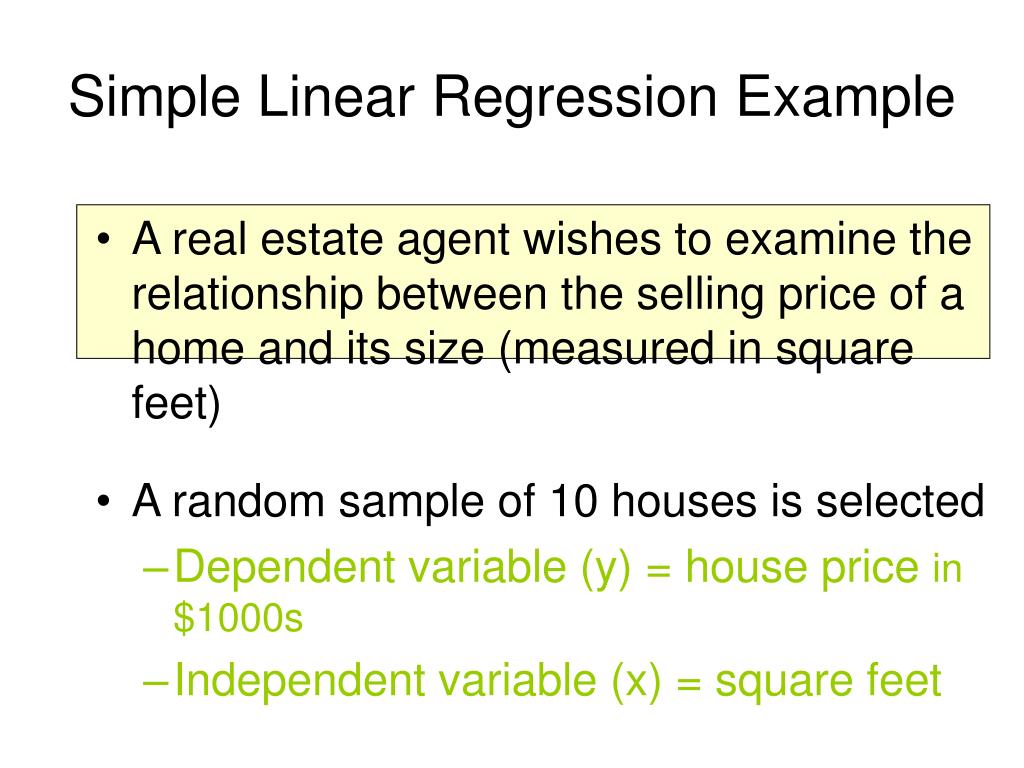 Simple Linear Regression Example

• A real estate agent wishes to examine the relationship between the selling price of a home and its size (measured in square feet)

• A random sample of 10 houses is selected
– Dependent variable (y) = house price in \$1000s
– Independent variable (x) = square feet